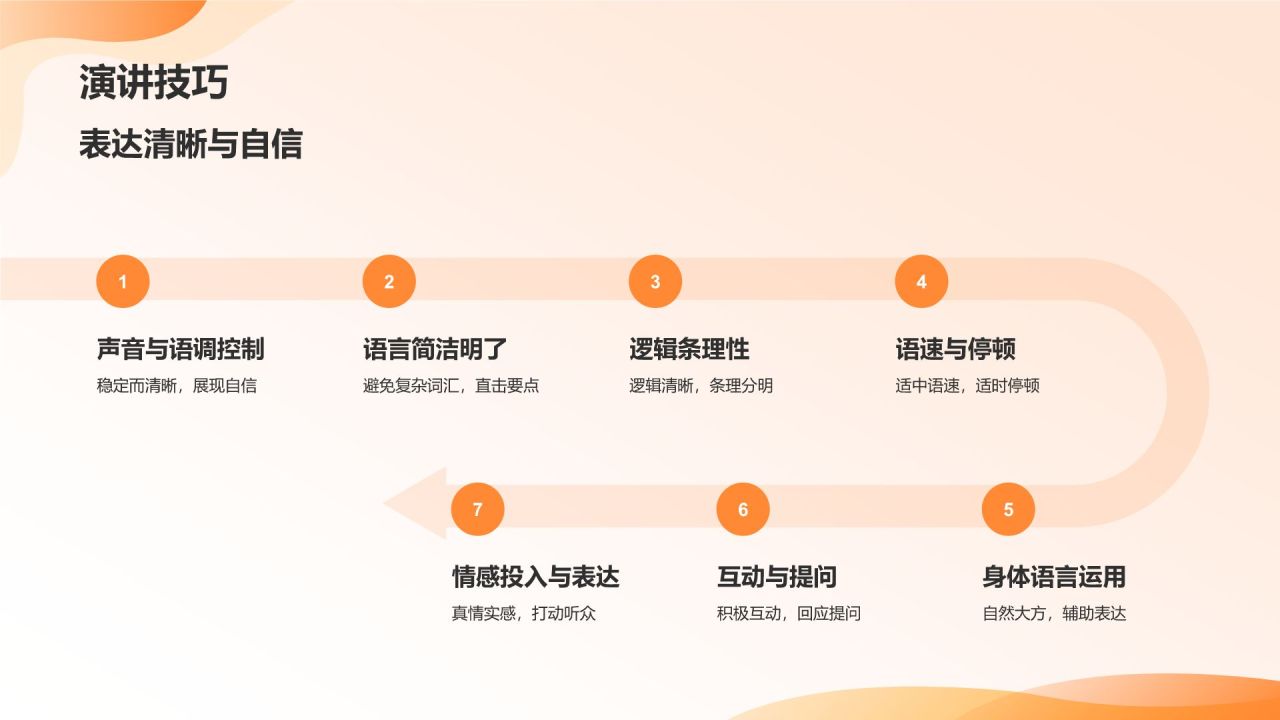 演讲技巧

表达清晰与自信

1

声音与语调控制

稳定而清晰，展现自信

2

语言简洁明了

避免复杂词汇，直击要点

3

逻辑条理性

逻辑清晰，条理分明

4

语速与停顿

适中语速，适时停顿

5

身体语言运用

自然大方，辅助表达

6

互动与提问

积极互动，回应提问

7

情感投入与表达

真情实感，打动听众